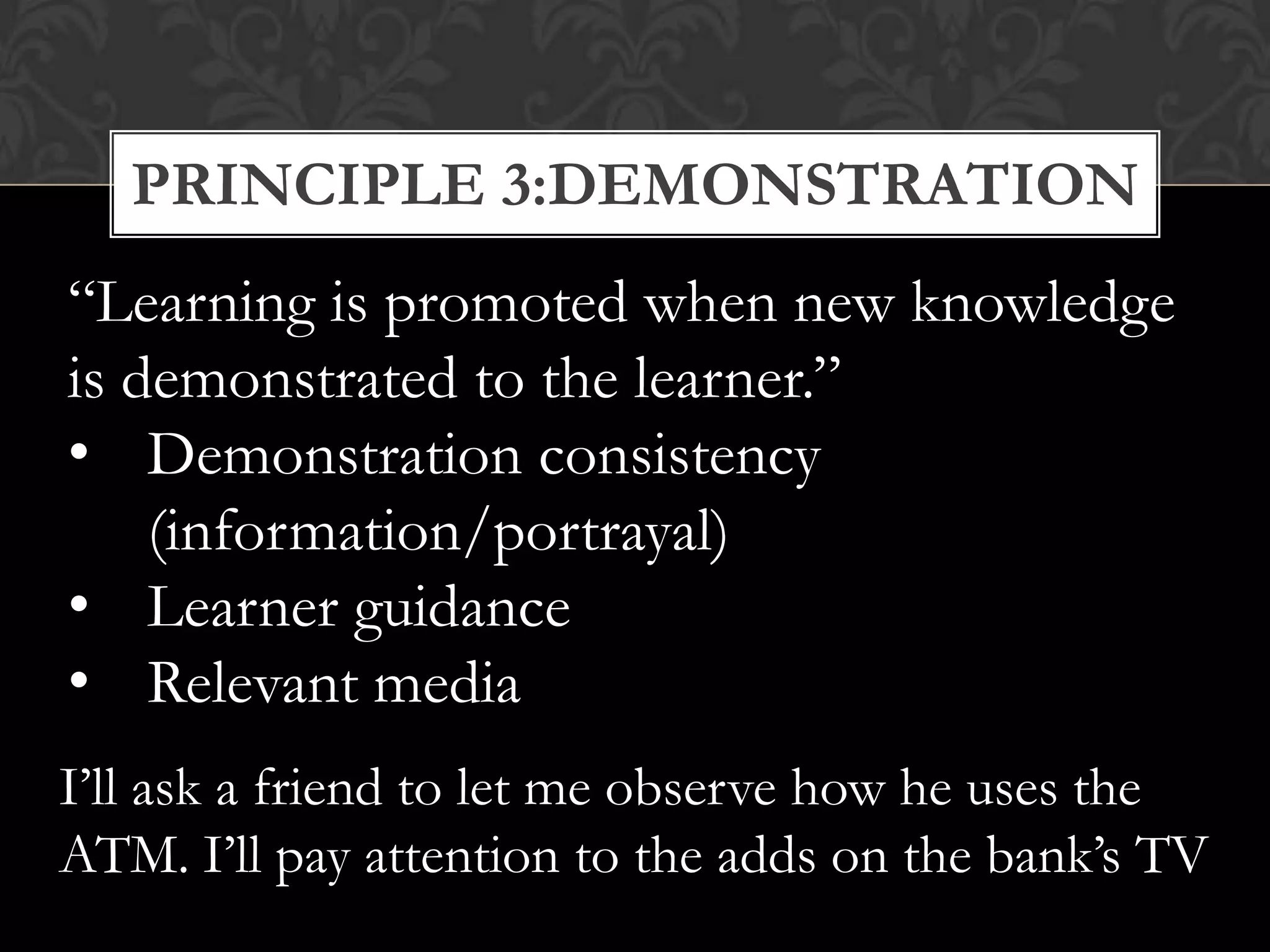 PRINCIPLE 3:DEMONSTRATION

“Learning is promoted when new knowledge is demonstrated to the learner.”

• Demonstration consistency (information/portrayal)
• Learner guidance
• Relevant media

I’ll ask a friend to let me observe how he uses the ATM. I’ll pay attention to the adds on the bank’s TV